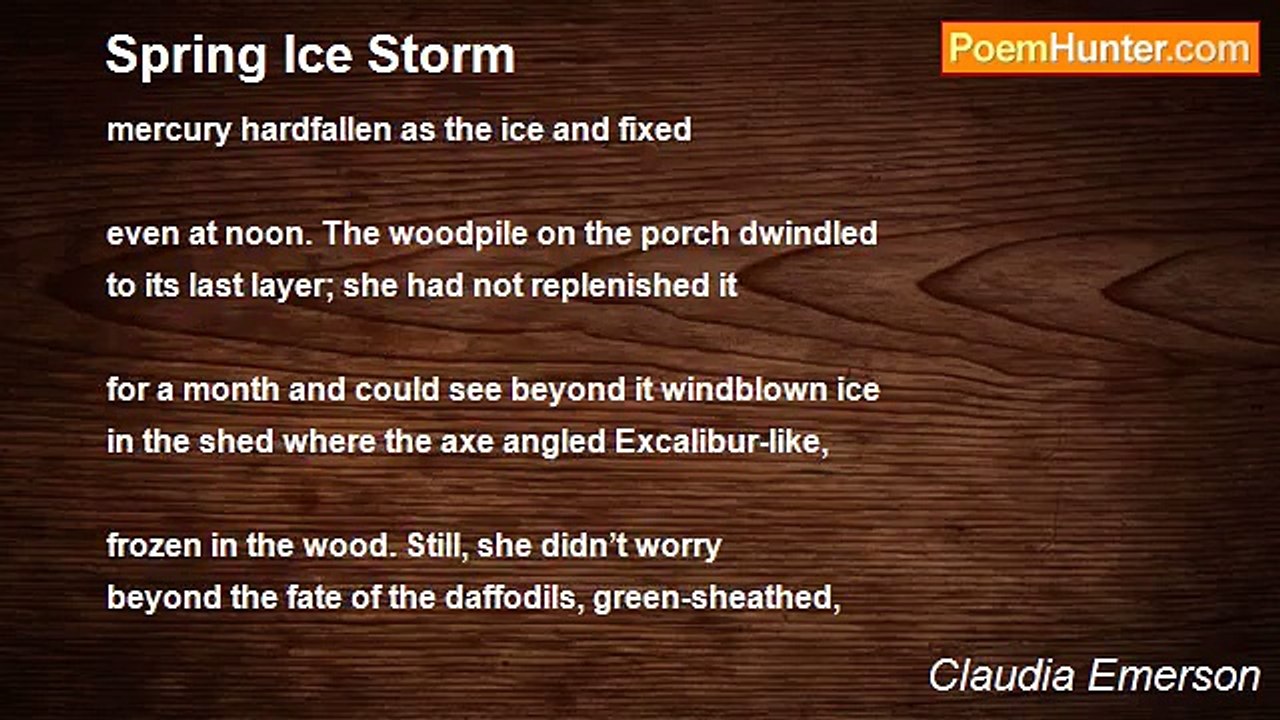 Spring Ice Storm

PoemHunter.com

mercury hardfallen as the ice and fixed

even at noon. The woodpile on the porch dwindled
to its last layer; she had not replenished it

for a month and could see beyond it windblown ice
in the shed where the axe angled Excalibur-like,

frozen in the wood. Still, she didn’t worry
beyond the fate of the daffodils, green-sheathed,

Claudia Emerson